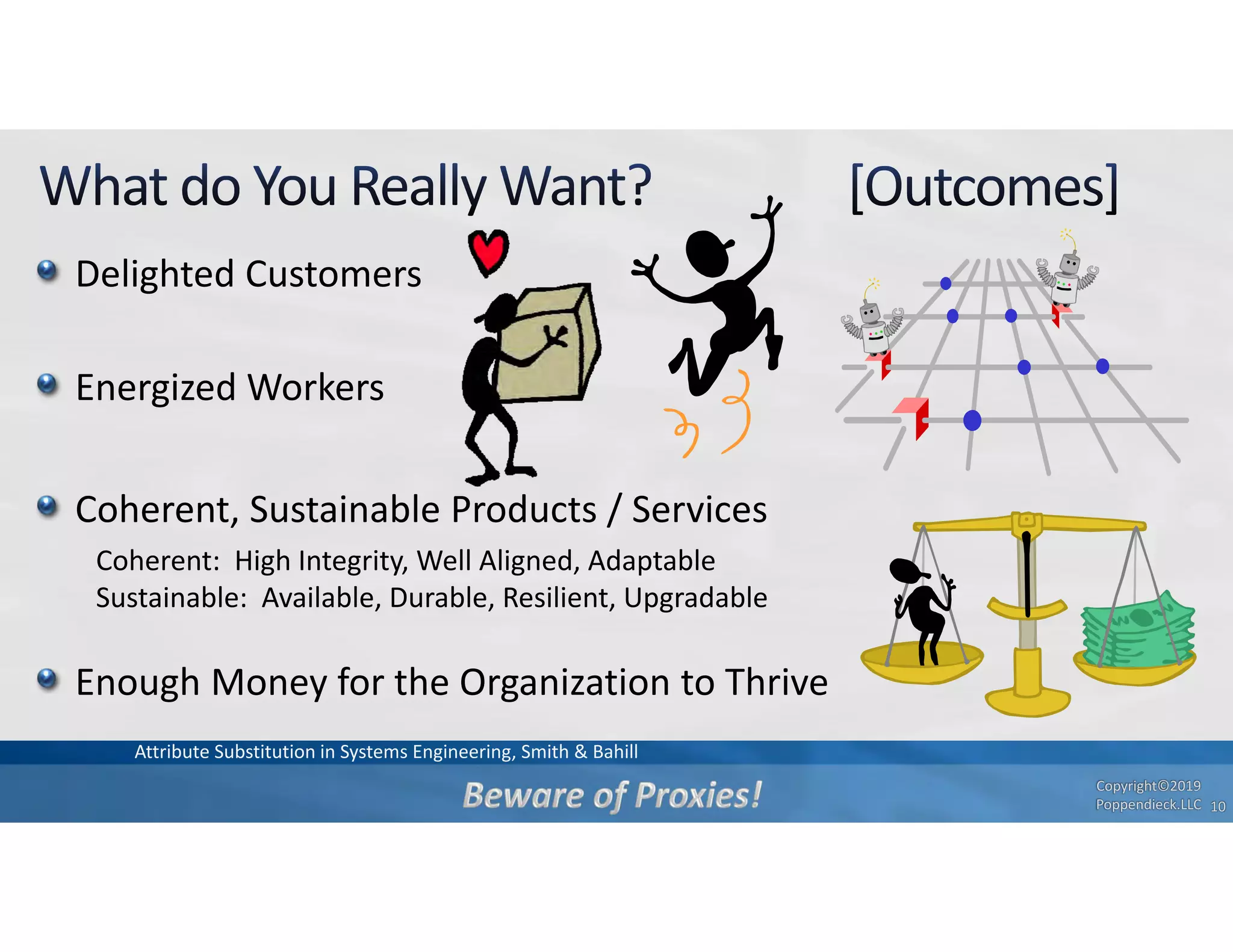 What do You Really Want? [Outcomes]

Delighted Customers

Energized Workers

Coherent, Sustainable Products / Services

Coherent: High Integrity, Well Aligned, Adaptable
Sustainable: Available, Durable, Resilient, Upgradable

Enough Money for the Organization to Thrive

Attribute Substitution in Systems Engineering, Smith & Bahill

Beware of Proxies!

Copyright©2019
Poppendieck.LLC 10